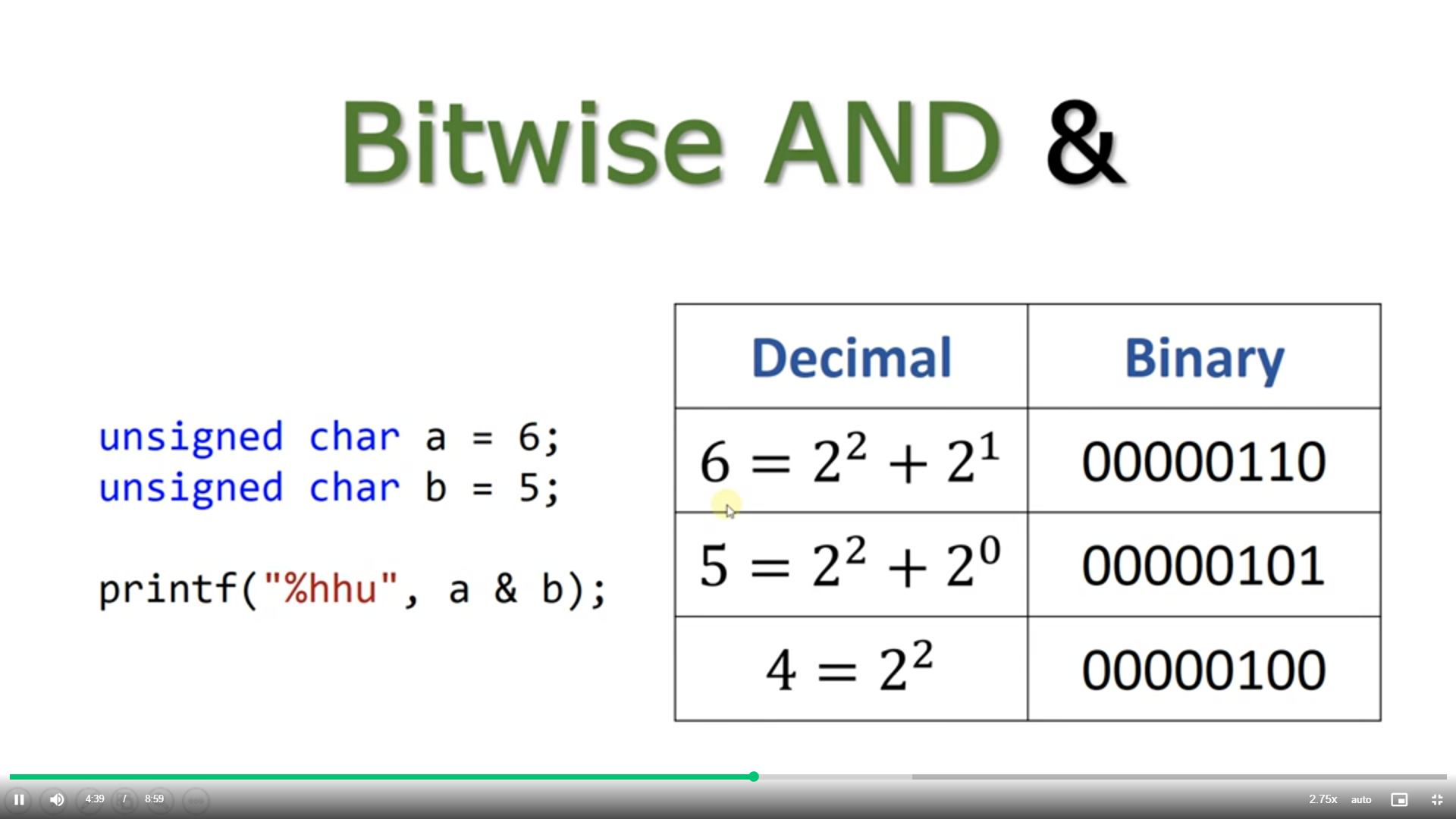 Bitwise AND &

unsigned char a = 6;
unsigned char b = 5;

printf("%hhu", a & b);

| Decimal | Binary |
|---|---|
| $6 = 2^2 + 2^1$ | 00000110 |
| $5 = 2^2 + 2^0$ | 00000101 |
| $4 = 2^2$ | 00000100 |

4:39 / 8:59

2.75x auto